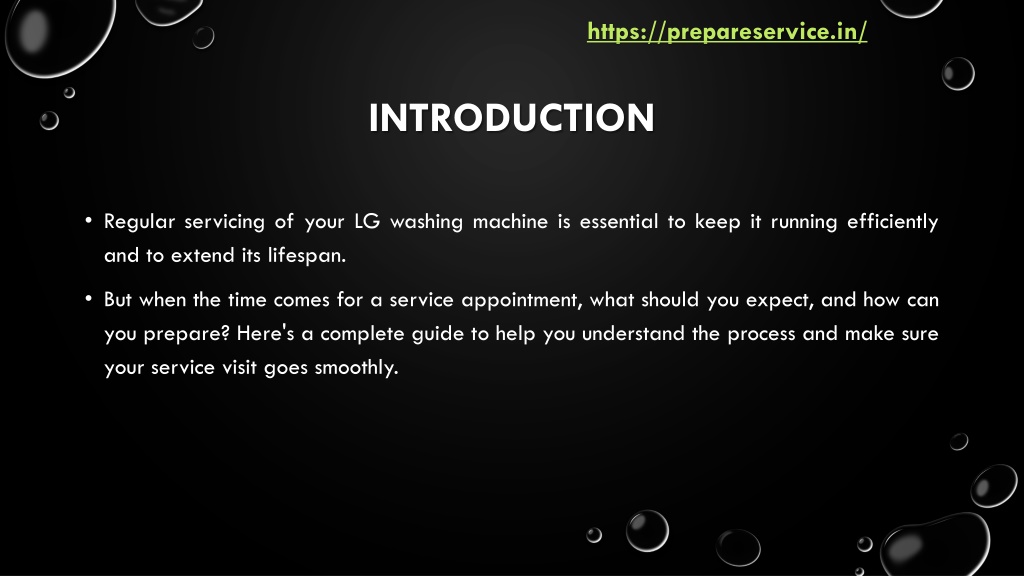 https://prepareservice.in/

INTRODUCTION

• Regular servicing of your LG washing machine is essential to keep it running efficiently and to extend its lifespan.

• But when the time comes for a service appointment, what should you expect, and how can you prepare? Here's a complete guide to help you understand the process and make sure your service visit goes smoothly.